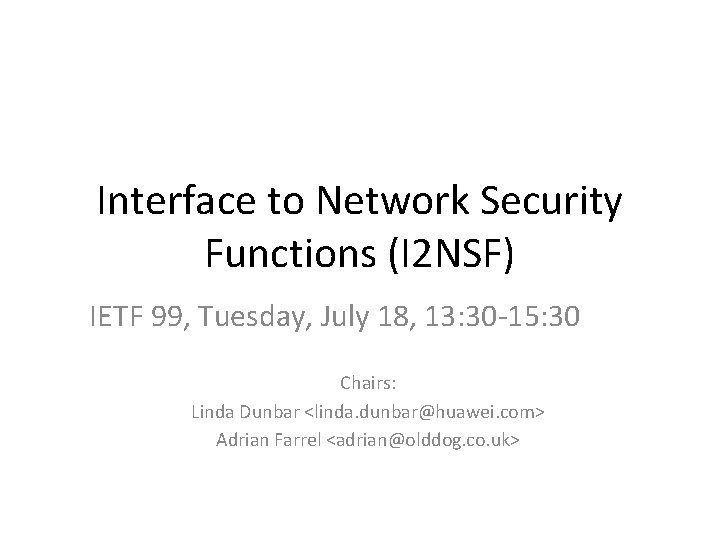 Interface to Network Security Functions (I2NSF)

IETF 99, Tuesday, July 18, 13:30-15:30

Chairs:
Linda Dunbar <linda.dunbar@huawei.com>
Adrian Farrel <adrian@olddog.co.uk>